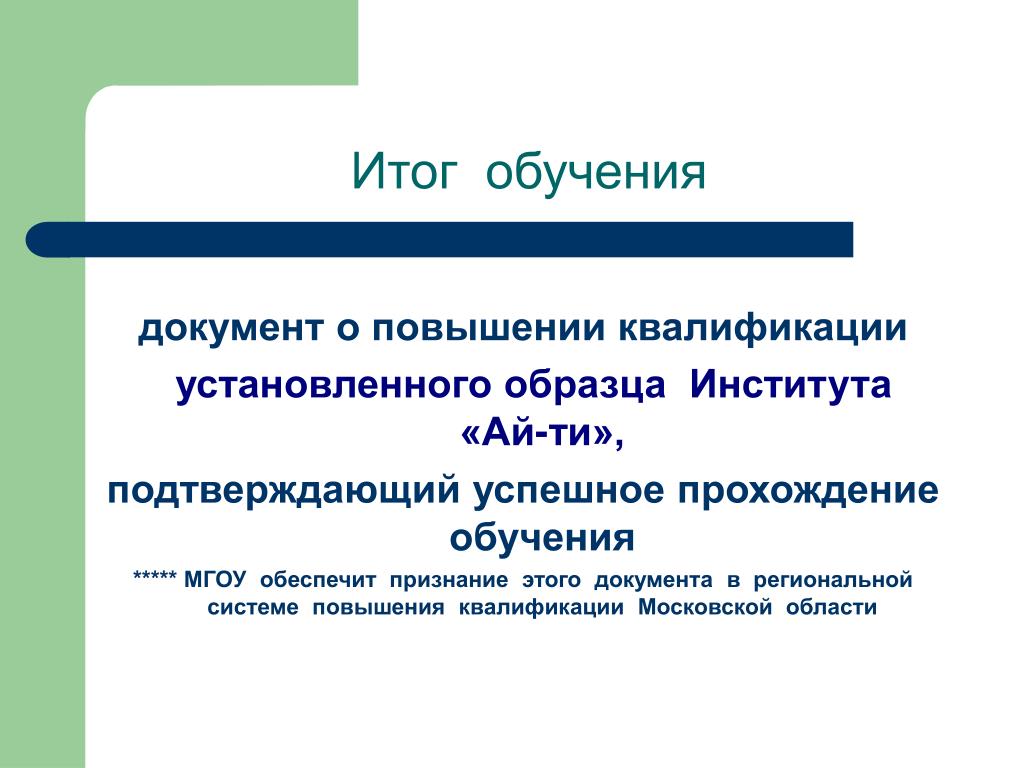 Итог обучения

документ о повышении квалификации установленного образца Института «Ай-ти»,

подтверждающий успешное прохождение обучения

***** МГОУ обеспечит признание этого документа в региональной системе повышения квалификации Московской области